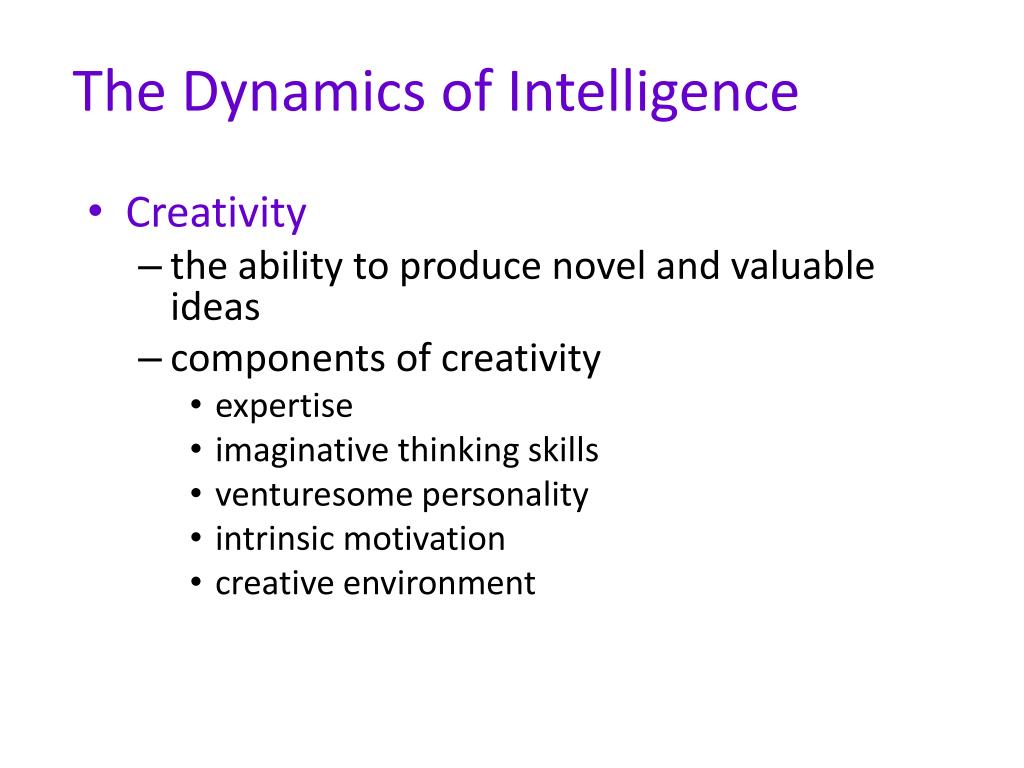 The Dynamics of Intelligence

• Creativity
– the ability to produce novel and valuable ideas
– components of creativity
• expertise
• imaginative thinking skills
• venturesome personality
• intrinsic motivation
• creative environment